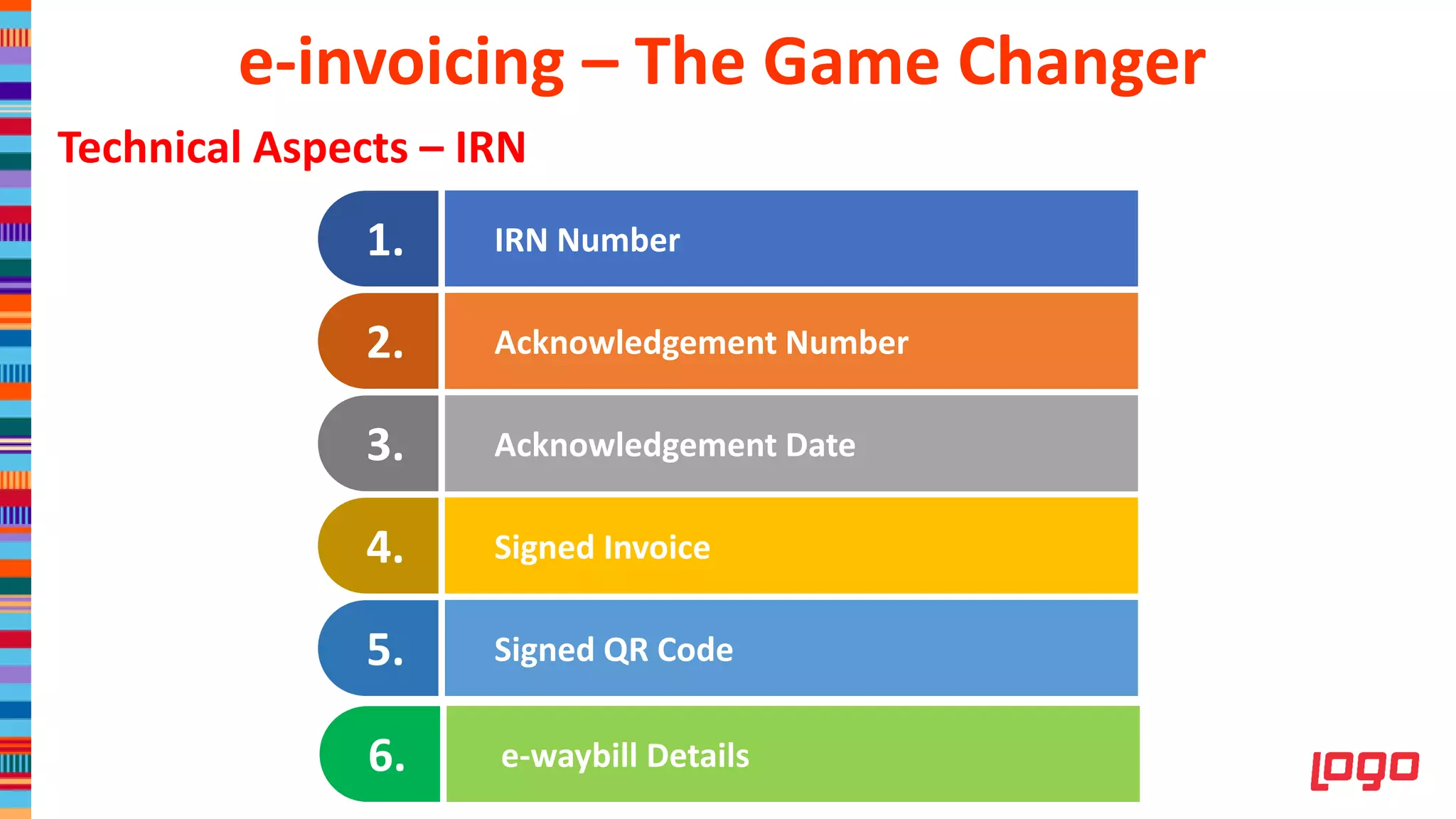 e-invoicing – The Game Changer

Technical Aspects – IRN

1. IRN Number

2. Acknowledgement Number

3. Acknowledgement Date

4. Signed Invoice

5. Signed QR Code

6. e-waybill Details

logo